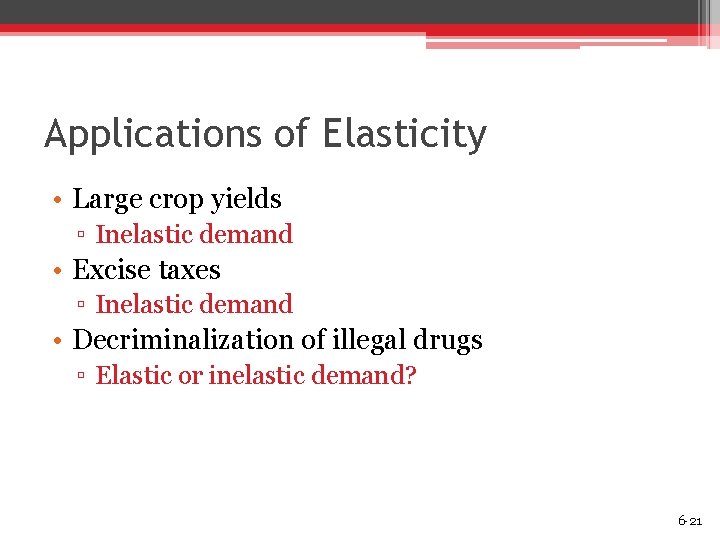 Applications of Elasticity

• Large crop yields
  ▫ Inelastic demand
• Excise taxes
  ▫ Inelastic demand
• Decriminalization of illegal drugs
  ▫ Elastic or inelastic demand?

6-21